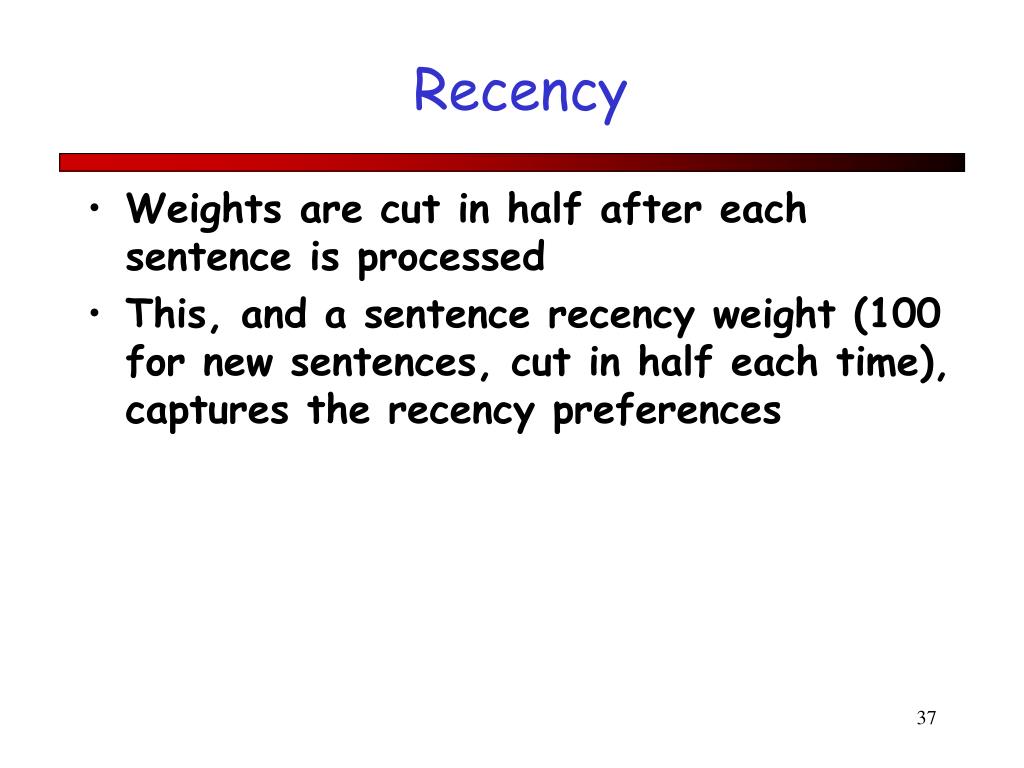 Recency

• Weights are cut in half after each sentence is processed
• This, and a sentence recency weight (100 for new sentences, cut in half each time), captures the recency preferences

37